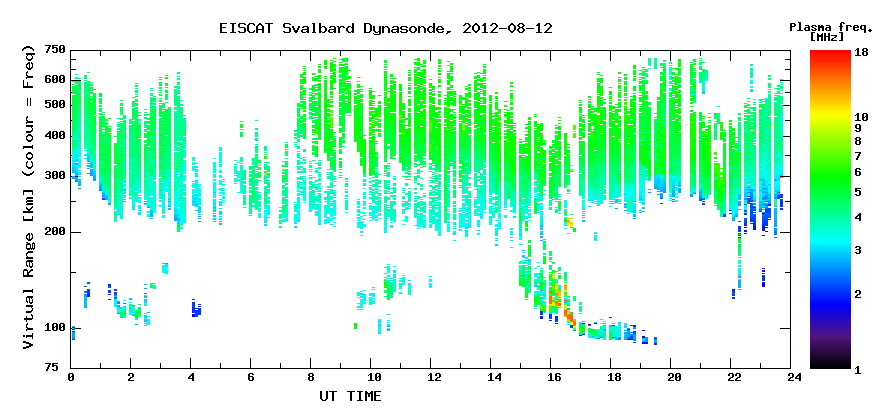 EISCAT Svalbard Dynasonde, 2012-08-12

Plasma freq. [MHz]

18
10
9
8
7
6
5
4
3
2
1

Virtual Range [km] (colour = Freq)

750
600
500
400
300
200
100
75

0
2
4
6
8
10
12
14
16
18
20
22
24

UT TIME